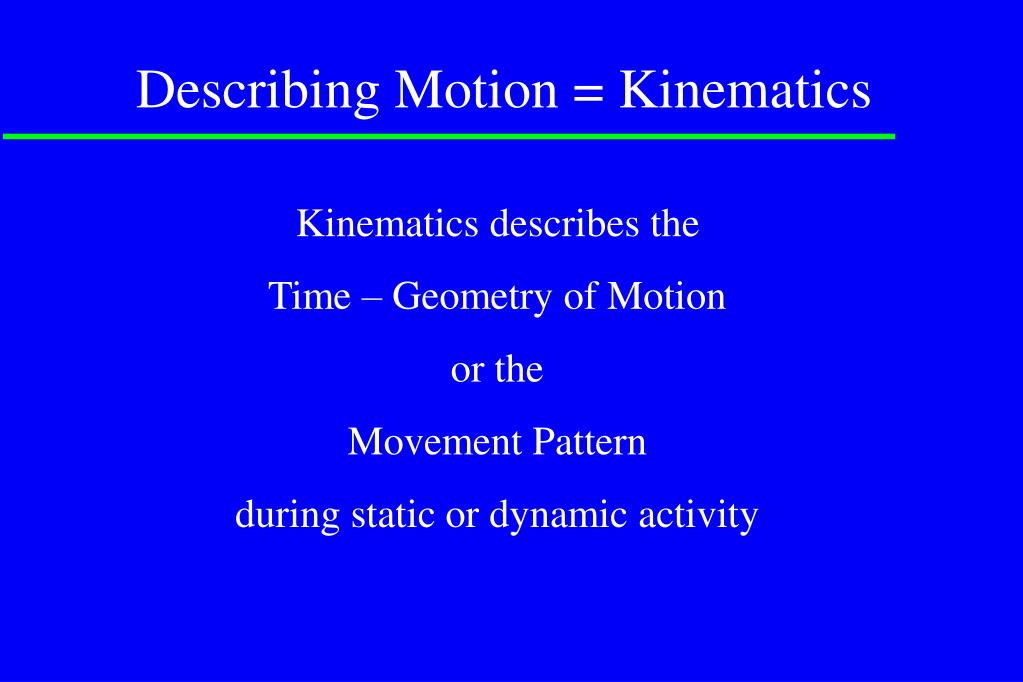 Describing Motion = Kinematics

Kinematics describes the
Time – Geometry of Motion
or the
Movement Pattern
during static or dynamic activity